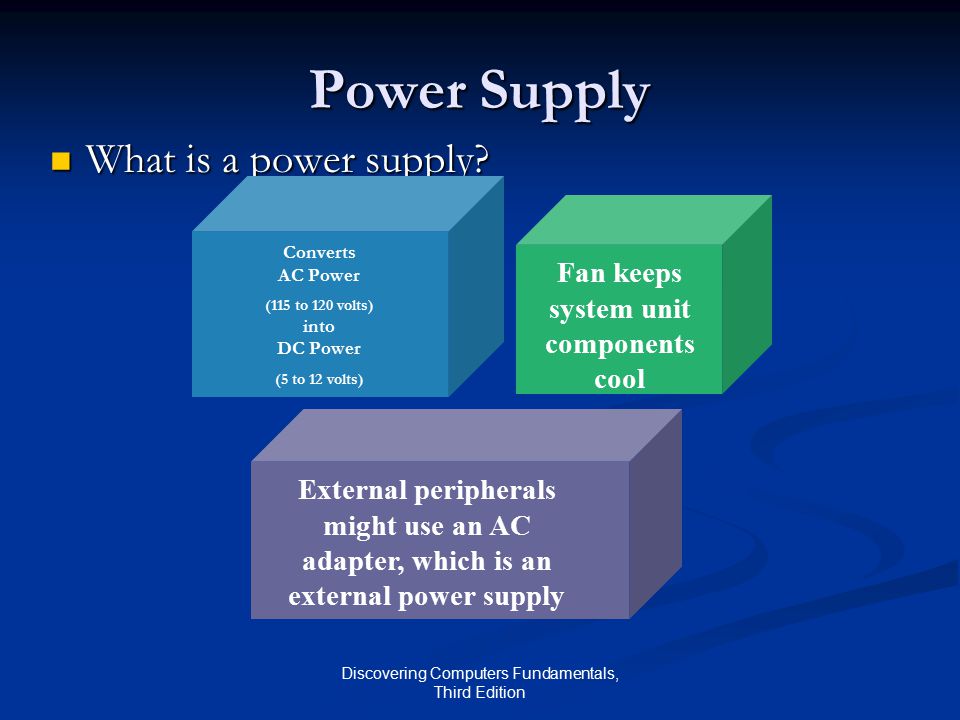 Power Supply

What is a power supply?

Converts
AC Power
(115 to 120 volts)
into
DC Power
(5 to 12 volts)

Fan keeps system unit components cool

External peripherals might use an AC adapter, which is an external power supply

Discovering Computers Fundamentals, Third Edition